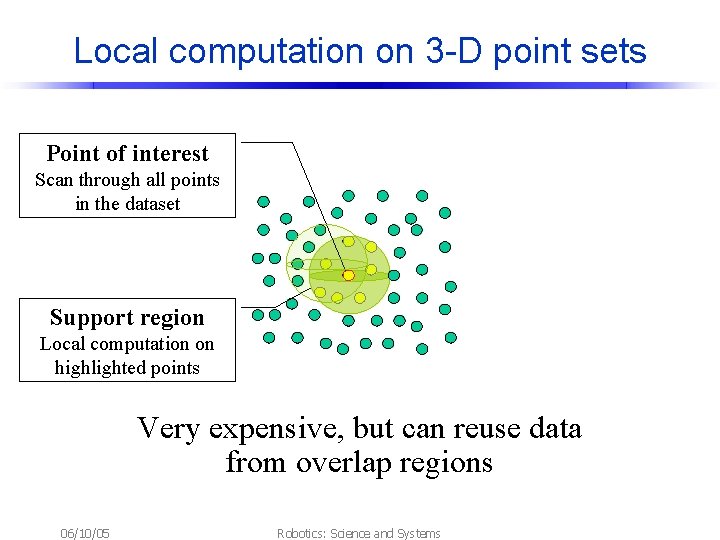 Local computation on 3-D point sets

Point of interest
Scan through all points in the dataset

Support region
Local computation on highlighted points

Very expensive, but can reuse data from overlap regions

06/10/05

Robotics: Science and Systems